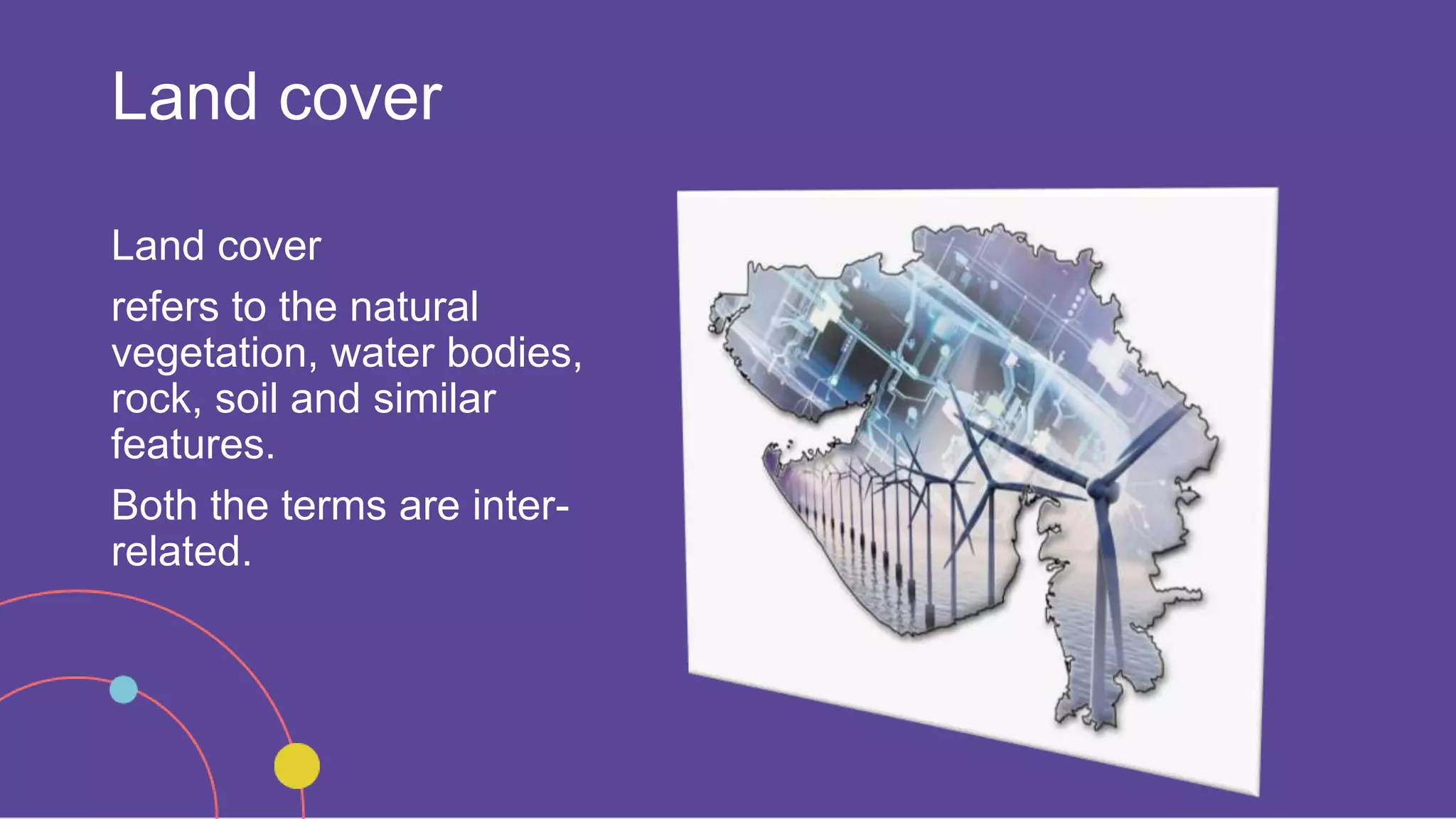 Land cover

Land cover

refers to the natural vegetation, water bodies, rock, soil and similar features.

Both the terms are inter-related.